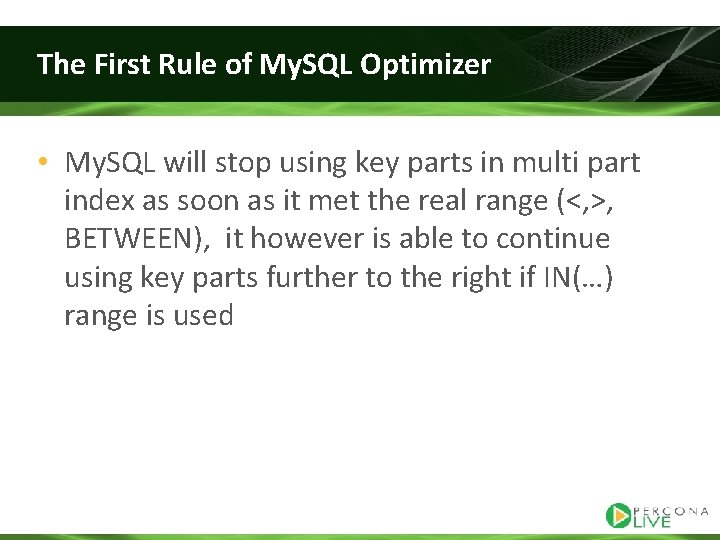 The First Rule of MySQL Optimizer

• MySQL will stop using key parts in multi part index as soon as it met the real range (<,>, BETWEEN), it however is able to continue using key parts further to the right if IN(…) range is used

PERCONA LIVE